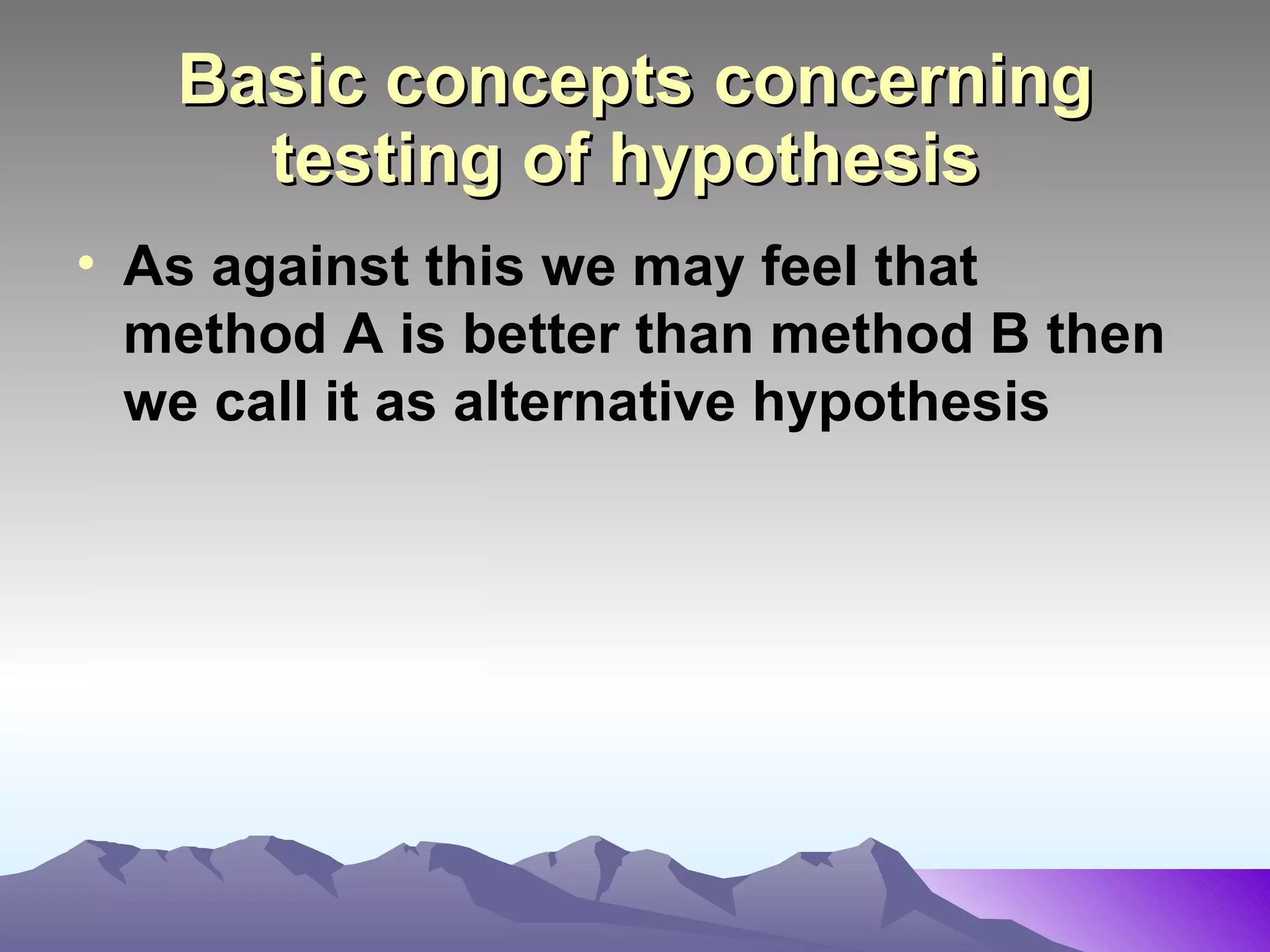 Basic concepts concerning testing of hypothesis

• As against this we may feel that method A is better than method B then we call it as alternative hypothesis